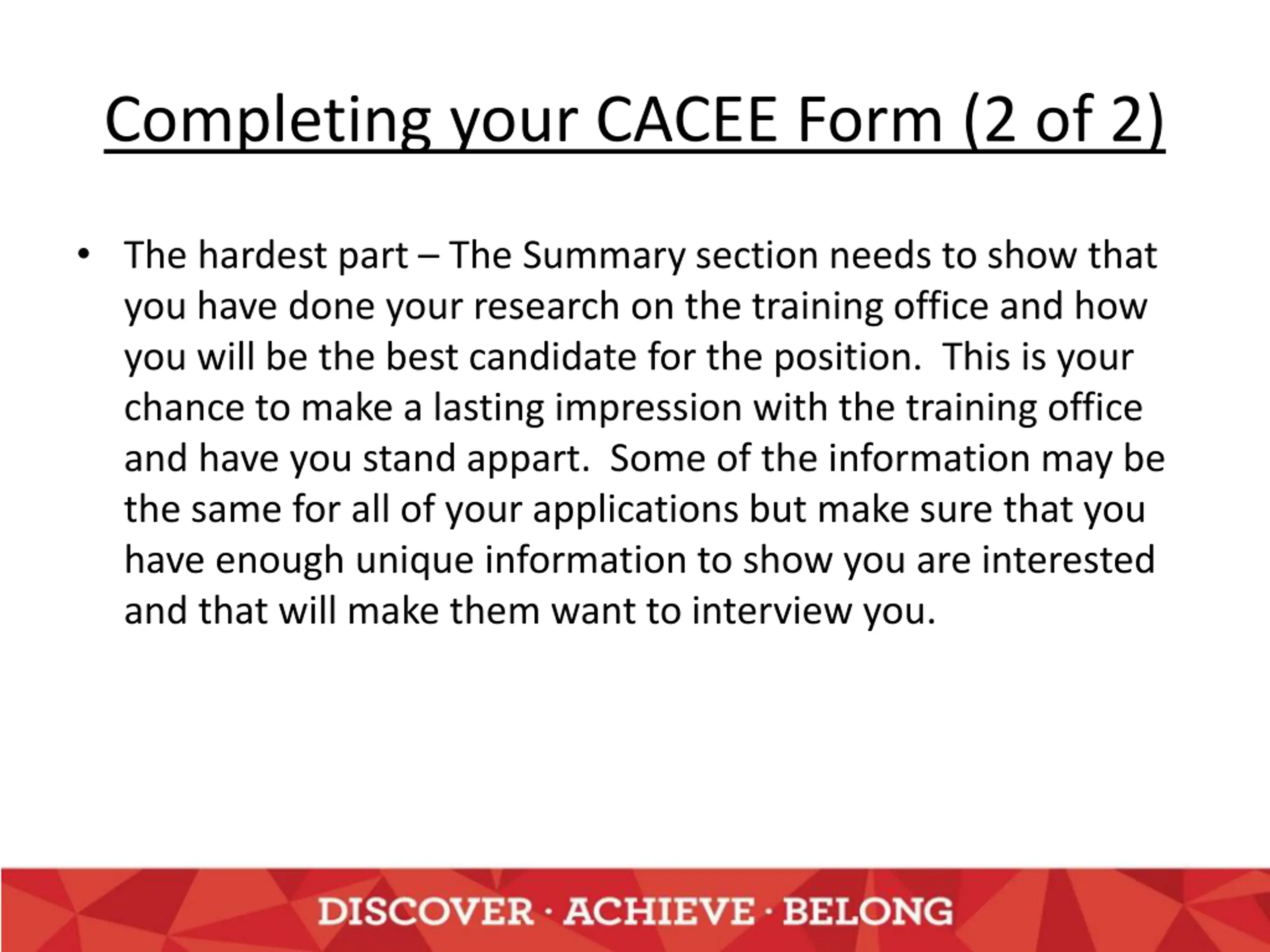 Completing your CACEE Form (2 of 2)

• The hardest part – The Summary section needs to show that you have done your research on the training office and how you will be the best candidate for the position. This is your chance to make a lasting impression with the training office and have you stand appart. Some of the information may be the same for all of your applications but make sure that you have enough unique information to show you are interested and that will make them want to interview you.

DISCOVER · ACHIEVE · BELONG